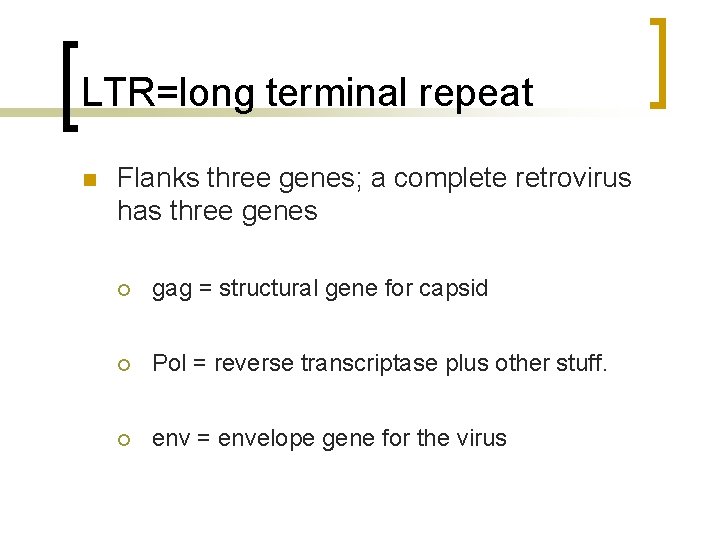 LTR=long terminal repeat

Flanks three genes; a complete retrovirus has three genes

gag = structural gene for capsid

Pol = reverse transcriptase plus other stuff.

env = envelope gene for the virus